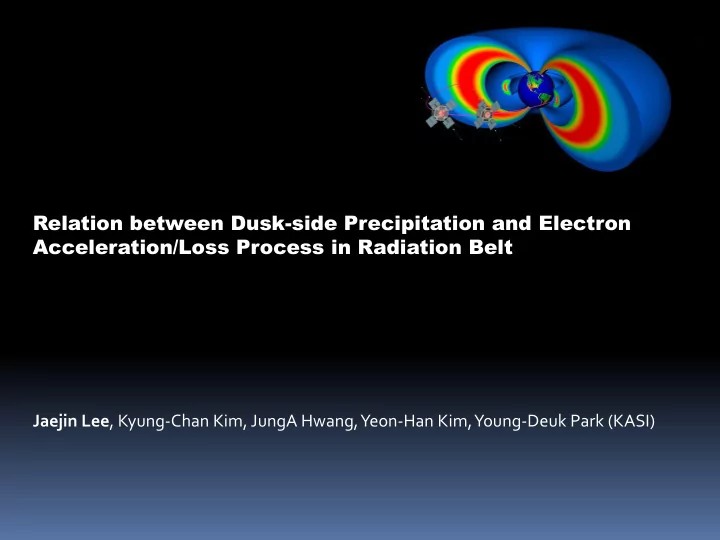 Relation between Dusk-side Precipitation and Electron Acceleration/Loss Process in Radiation Belt

Jaejin Lee, Kyung-Chan Kim, JungA Hwang, Yeon-Han Kim, Young-Deuk Park (KASI)